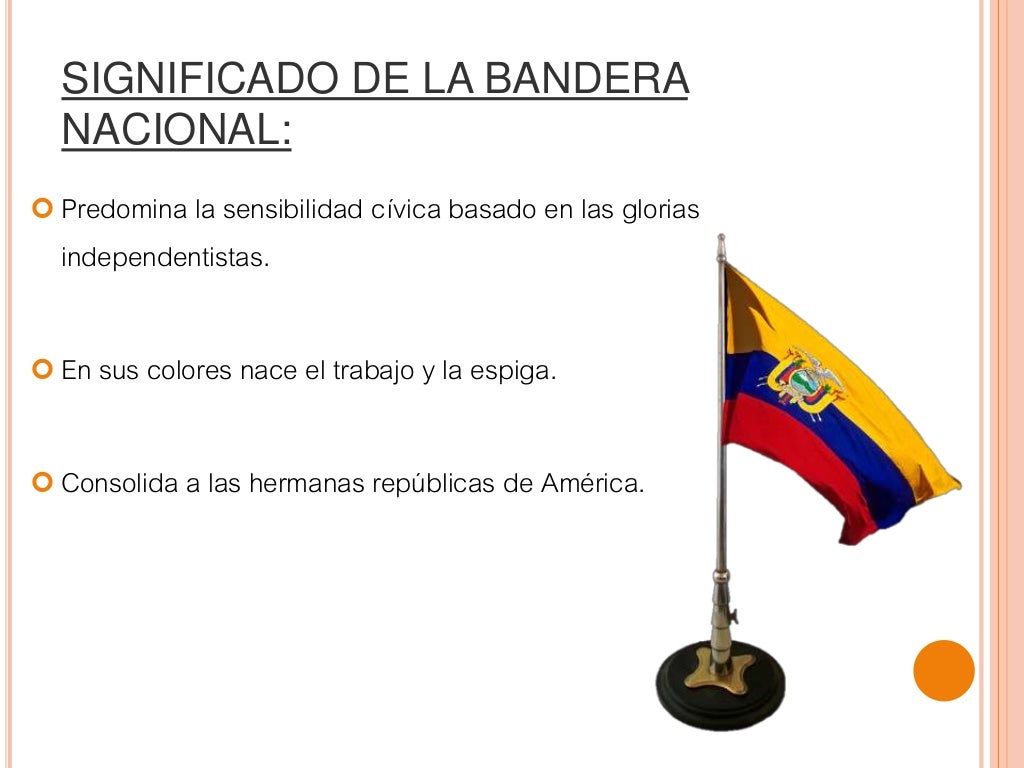 SIGNIFICADO DE LA BANDERA NACIONAL:

Predomina la sensibilidad cívica basado en las glorias independentistas.

En sus colores nace el trabajo y la espiga.

Consolida a las hermanas repúblicas de América.